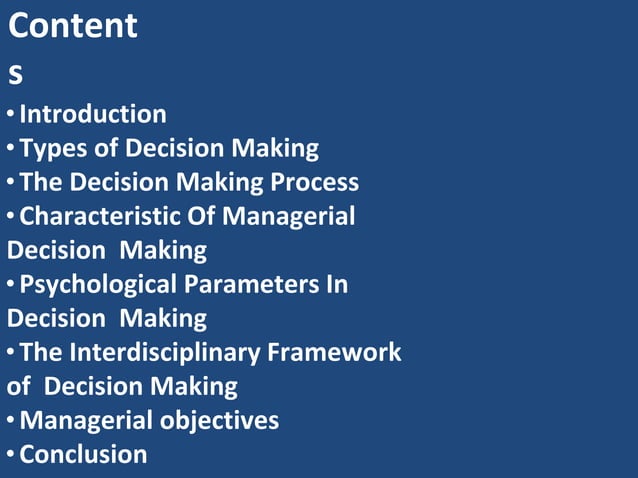 Content
s

• Introduction
• Types of Decision Making
• The Decision Making Process
• Characteristic Of Managerial Decision Making
• Psychological Parameters In Decision Making
• The Interdisciplinary Framework of Decision Making
• Managerial objectives
• Conclusion